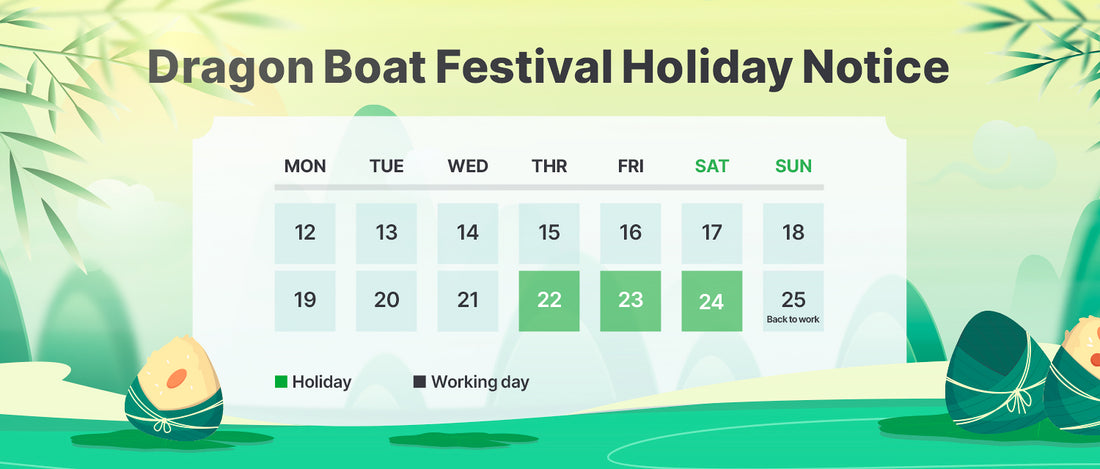 Dragon Boat Festival Holiday Notice

| MON | TUE | WED | THR | FRI | SAT | SUN |
|---|---|---|---|---|---|---|
| 12 | 13 | 14 | 15 | 16 | 17 | 18 |
| 19 | 20 | 21 | 22 | 23 | 24 | 25 Back to work |

Holiday
Working day